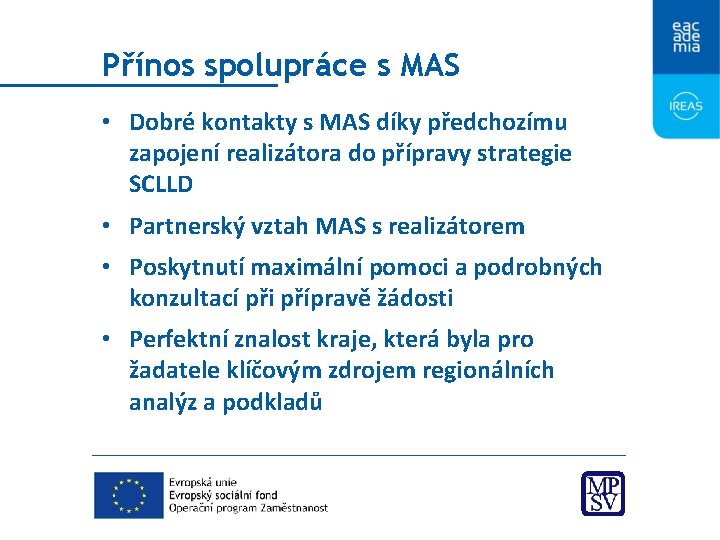 eac
ade
mia

IREAS

Přínos spolupráce s MAS

• Dobré kontakty s MAS díky předchozímu zapojení realizátora do přípravy strategie SCLLD
• Partnerský vztah MAS s realizátorem
• Poskytnutí maximální pomoci a podrobných konzultací při přípravě žádosti
• Perfektní znalost kraje, která byla pro žadatele klíčovým zdrojem regionálních analýz a podkladů

Evropská unie
Evropský sociální fond
Operační program Zaměstnanost

MPSV